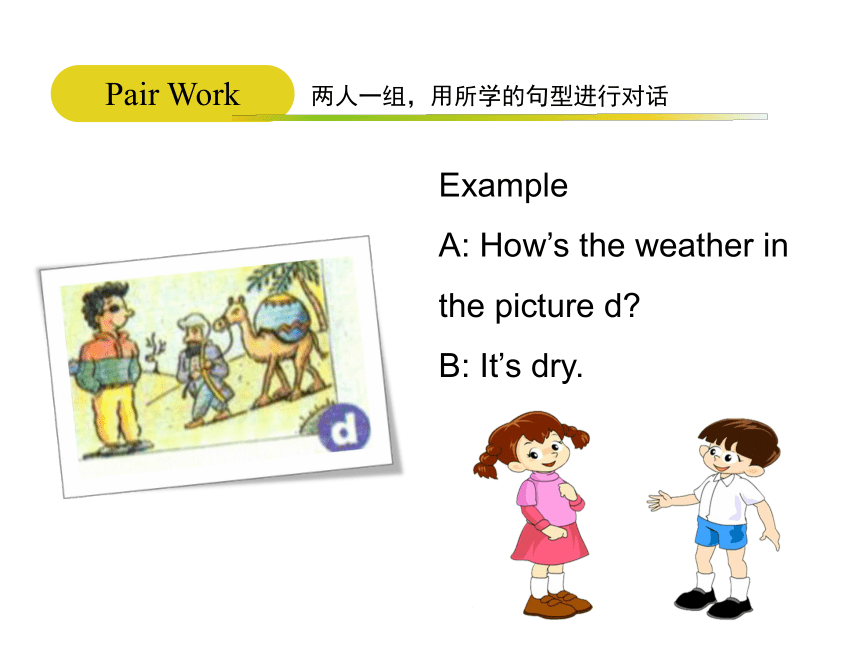 Pair Work 两人一组，用所学的句型进行对话

d

Example

A: How’s the weather in the picture d?

B: It’s dry.